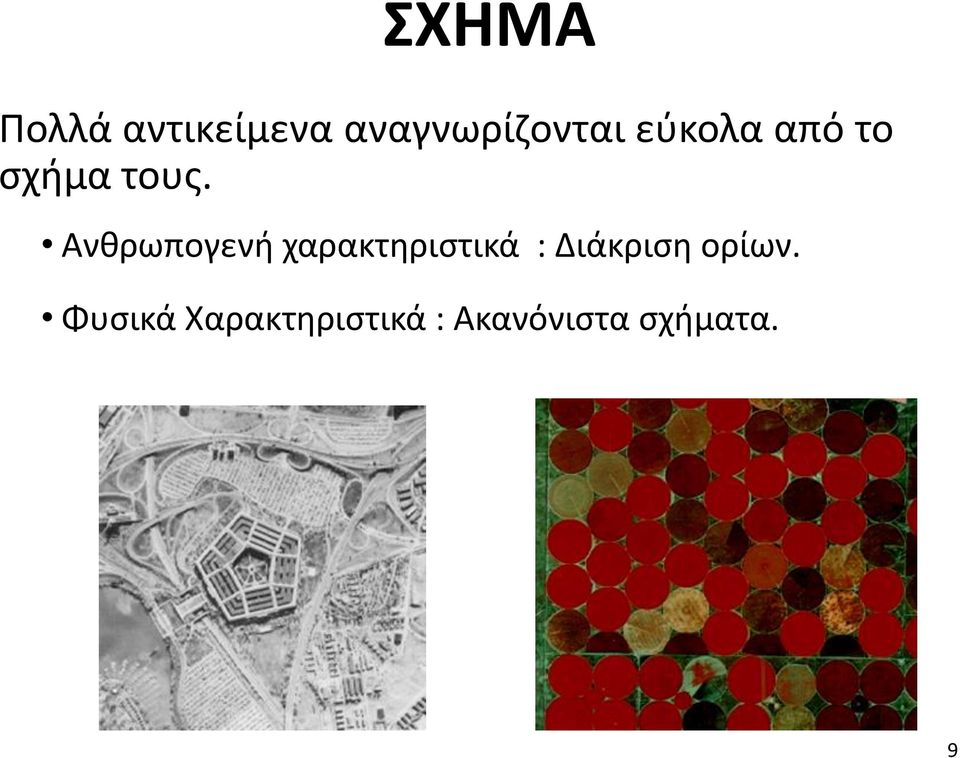 ΣΧΗΜΑ

Πολλά αντικείμενα αναγνωρίζονται εύκολα από το σχήμα τους.

• Ανθρωπογενή χαρακτηριστικά : Διάκριση ορίων.

• Φυσικά Χαρακτηριστικά : Ακανόνιστα σχήματα.

9